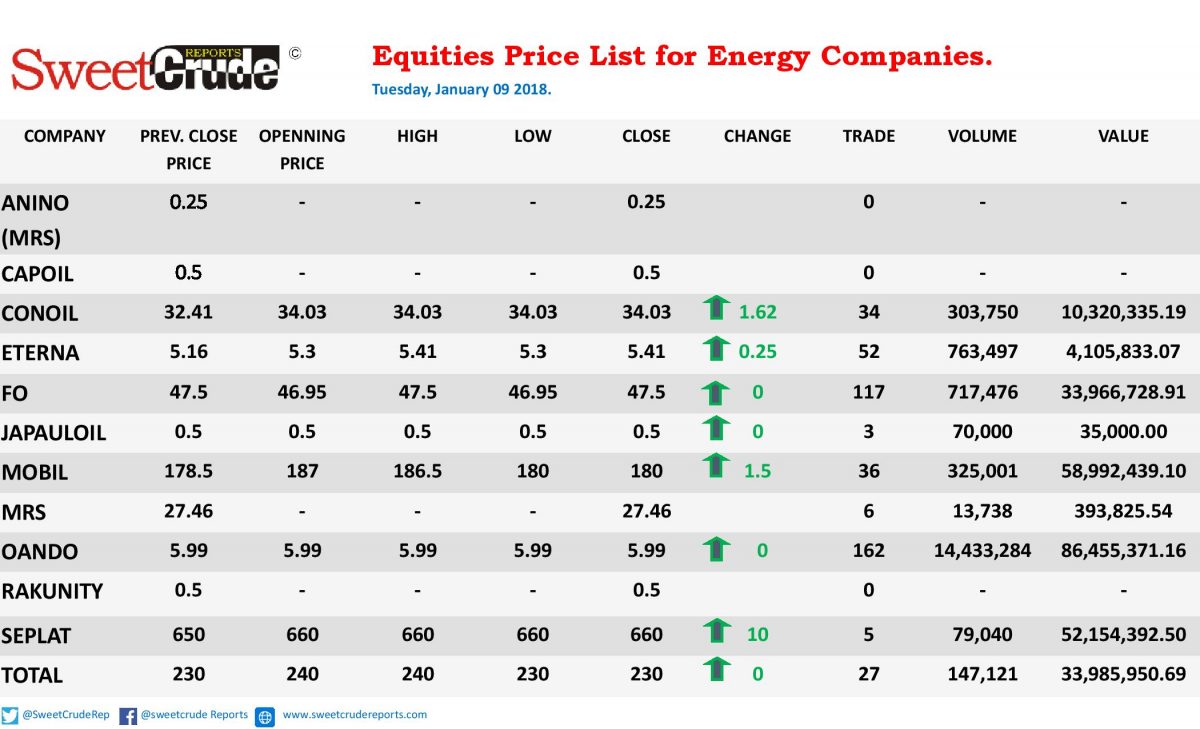 SweetCrude REPORTS ©

Equities Price List for Energy Companies.

Tuesday, January 09 2018.

| COMPANY | PREV. CLOSE PRICE | OPENNING PRICE | HIGH | LOW | CLOSE | CHANGE | TRADE | VOLUME | VALUE |
|---|---|---|---|---|---|---|---|---|---|
| ANINO (MRS) | 0.25 | - | - | - | 0.25 | | 0 | - | - |
| CAPOIL | 0.5 | - | - | - | 0.5 | | 0 | - | - |
| CONOIL | 32.41 | 34.03 | 34.03 | 34.03 | 34.03 | 1.62 | 34 | 303,750 | 10,320,335.19 |
| ETERNA | 5.16 | 5.3 | 5.41 | 5.3 | 5.41 | 0.25 | 52 | 763,497 | 4,105,833.07 |
| FO | 47.5 | 46.95 | 47.5 | 46.95 | 47.5 | 0 | 117 | 717,476 | 33,966,728.91 |
| JAPAULOIL | 0.5 | 0.5 | 0.5 | 0.5 | 0.5 | 0 | 3 | 70,000 | 35,000.00 |
| MOBIL | 178.5 | 187 | 186.5 | 180 | 180 | 1.5 | 36 | 325,001 | 58,992,439.10 |
| MRS | 27.46 | - | - | - | 27.46 | | 6 | 13,738 | 393,825.54 |
| OANDO | 5.99 | 5.99 | 5.99 | 5.99 | 5.99 | 0 | 162 | 14,433,284 | 86,455,371.16 |
| RAKUNITY | 0.5 | - | - | - | 0.5 | | 0 | - | - |
| SEPLAT | 650 | 660 | 660 | 660 | 660 | 10 | 5 | 79,040 | 52,154,392.50 |
| TOTAL | 230 | 240 | 240 | 230 | 230 | 0 | 27 | 147,121 | 33,985,950.69 |

@SweetCrudeRep @sweetcrude Reports www.sweetcrudereports.com